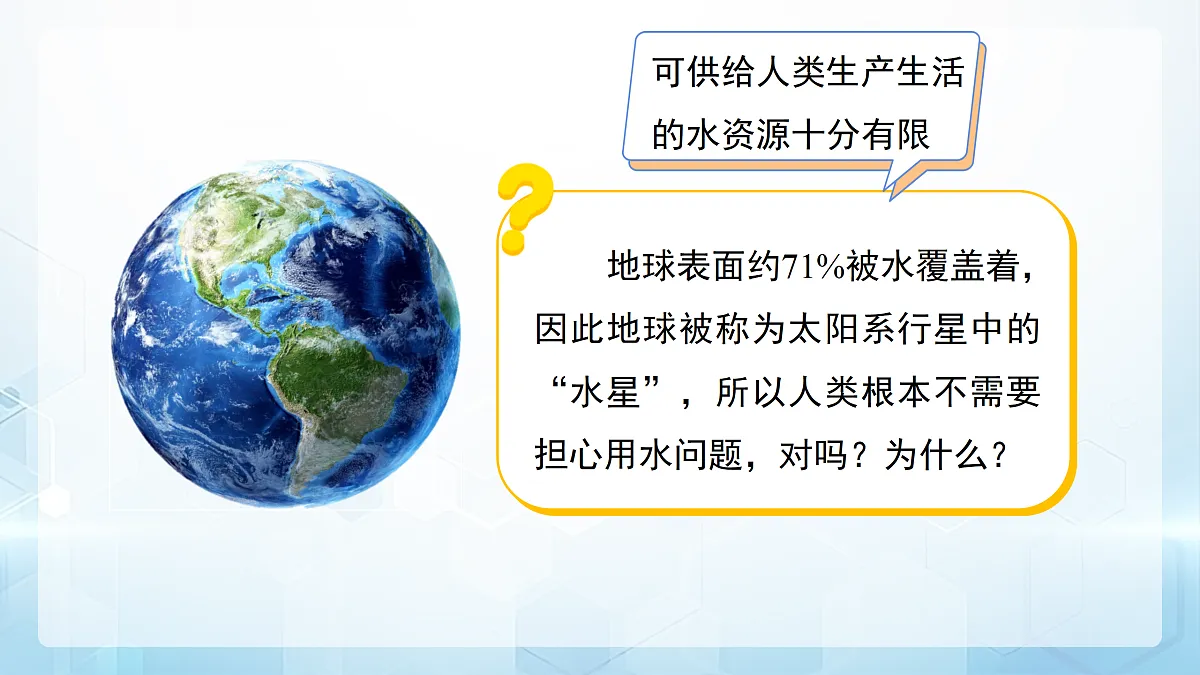 可供给人类生产生活的水资源十分有限

地球表面约71%被水覆盖着，因此地球被称为太阳系行星中的“水星”，所以人类根本不需要担心用水问题，对吗？为什么？